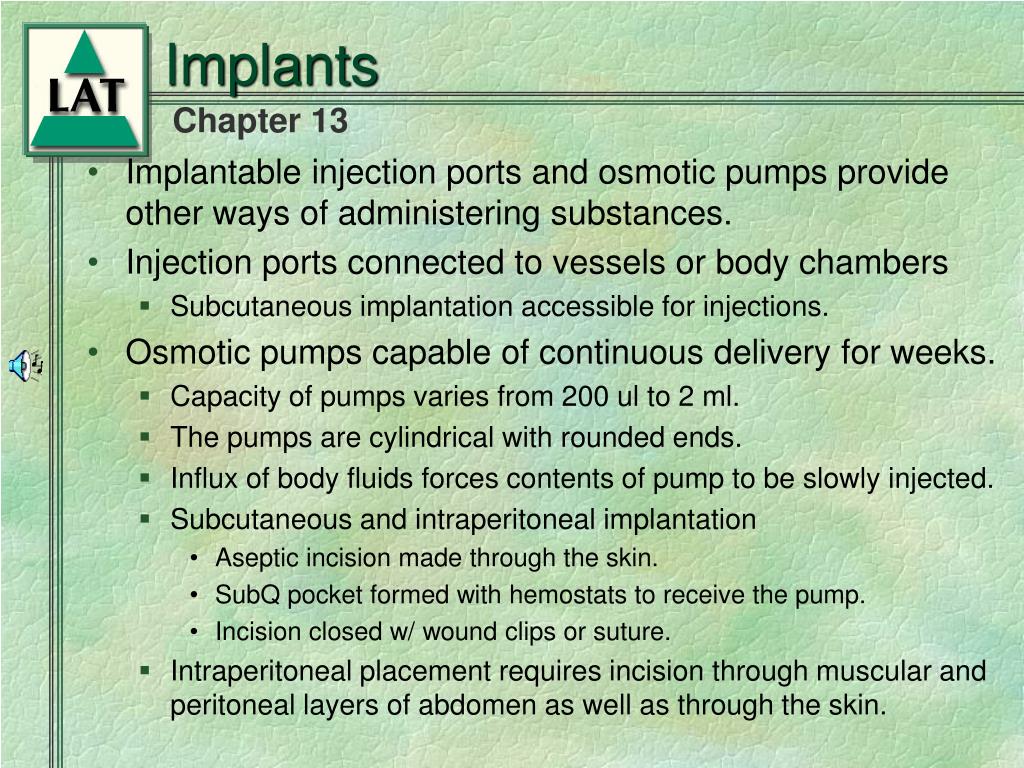 LAT

Implants
Chapter 13

• Implantable injection ports and osmotic pumps provide other ways of administering substances.
• Injection ports connected to vessels or body chambers
▪ Subcutaneous implantation accessible for injections.
• Osmotic pumps capable of continuous delivery for weeks.
▪ Capacity of pumps varies from 200 ul to 2 ml.
▪ The pumps are cylindrical with rounded ends.
▪ Influx of body fluids forces contents of pump to be slowly injected.
▪ Subcutaneous and intraperitoneal implantation
• Aseptic incision made through the skin.
• SubQ pocket formed with hemostats to receive the pump.
• Incision closed w/ wound clips or suture.
▪ Intraperitoneal placement requires incision through muscular and peritoneal layers of abdomen as well as through the skin.